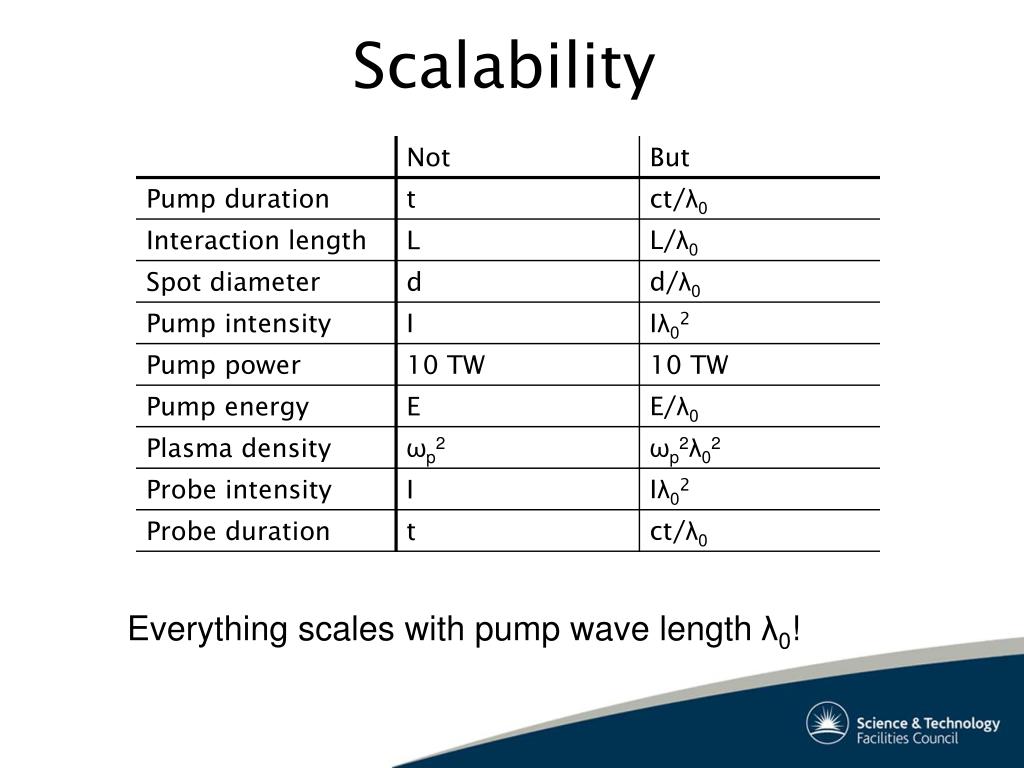 Scalability

| | Not | But |
|---|---|---|
| Pump duration | t | $ct/\lambda_0$ |
| Interaction length | L | $L/\lambda_0$ |
| Spot diameter | d | $d/\lambda_0$ |
| Pump intensity | I | $I\lambda_0^2$ |
| Pump power | 10 TW | 10 TW |
| Pump energy | E | $E/\lambda_0$ |
| Plasma density | $\omega_p^2$ | $\omega_p^2\lambda_0^2$ |
| Probe intensity | I | $I\lambda_0^2$ |
| Probe duration | t | $ct/\lambda_0$ |

Everything scales with pump wave length $\lambda_0$!

Science & Technology Facilities Council